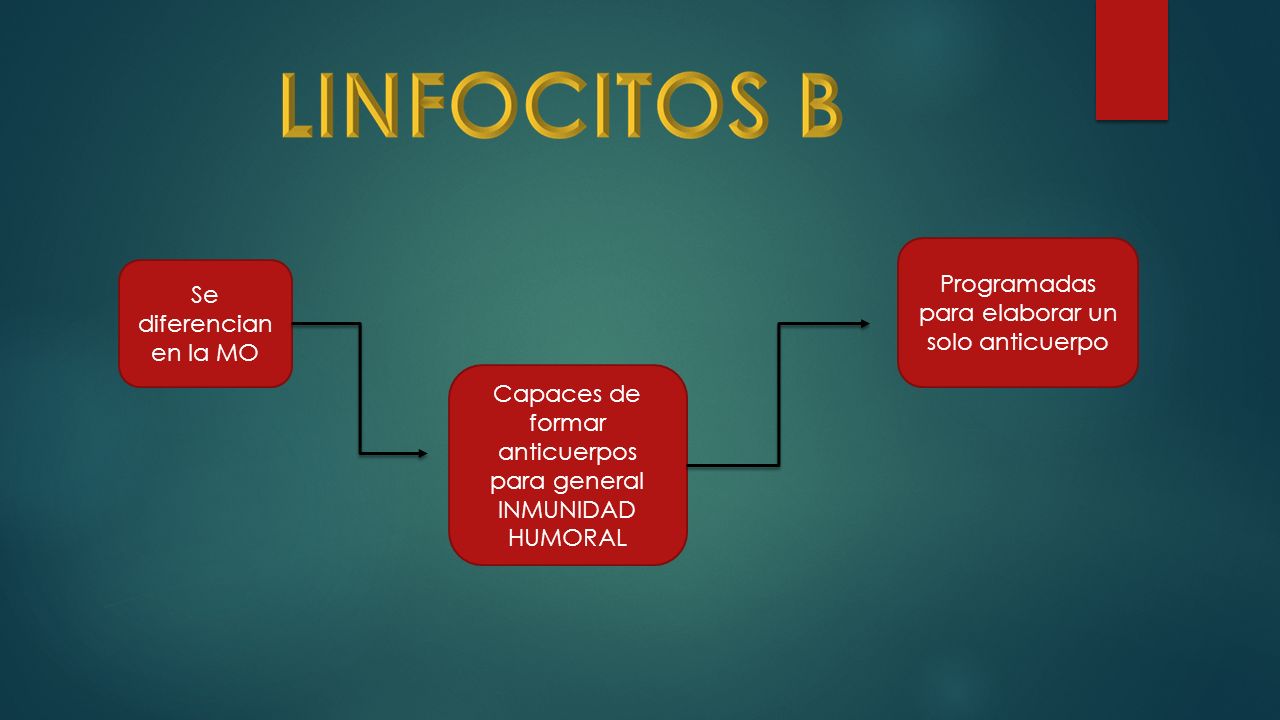 LINFOCITOS B

Se diferencian en la MO

Capaces de formar anticuerpos para general INMUNIDAD HUMORAL

Programadas para elaborar un solo anticuerpo